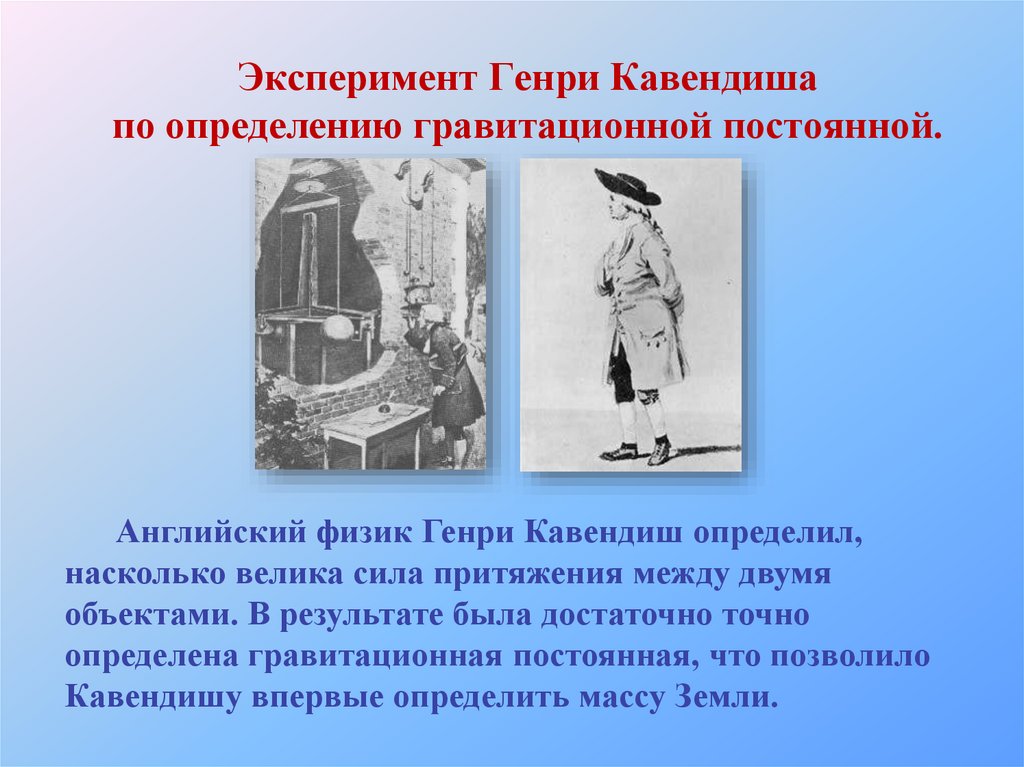 Эксперимент Генри Кавендиша
по определению гравитационной постоянной.

Английский физик Генри Кавендиш определил, насколько велика сила притяжения между двумя объектами. В результате была достаточно точно определена гравитационная постоянная, что позволило Кавендишу впервые определить массу Земли.